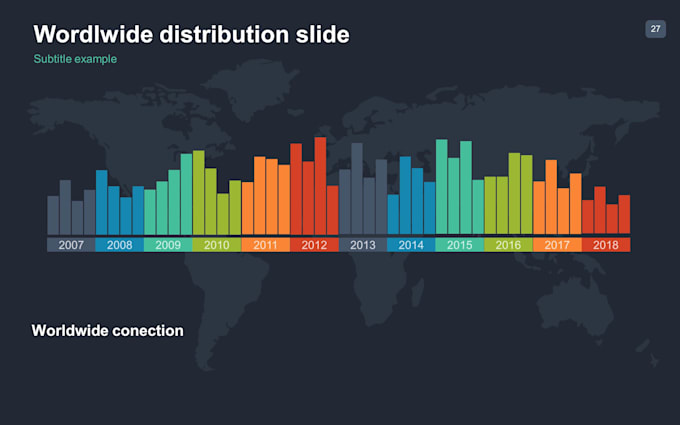 Wordlwide distribution slide

27

Subtitle example

2007 2008 2009 2010 2011 2012 2013 2014 2015 2016 2017 2018

Worldwide conection